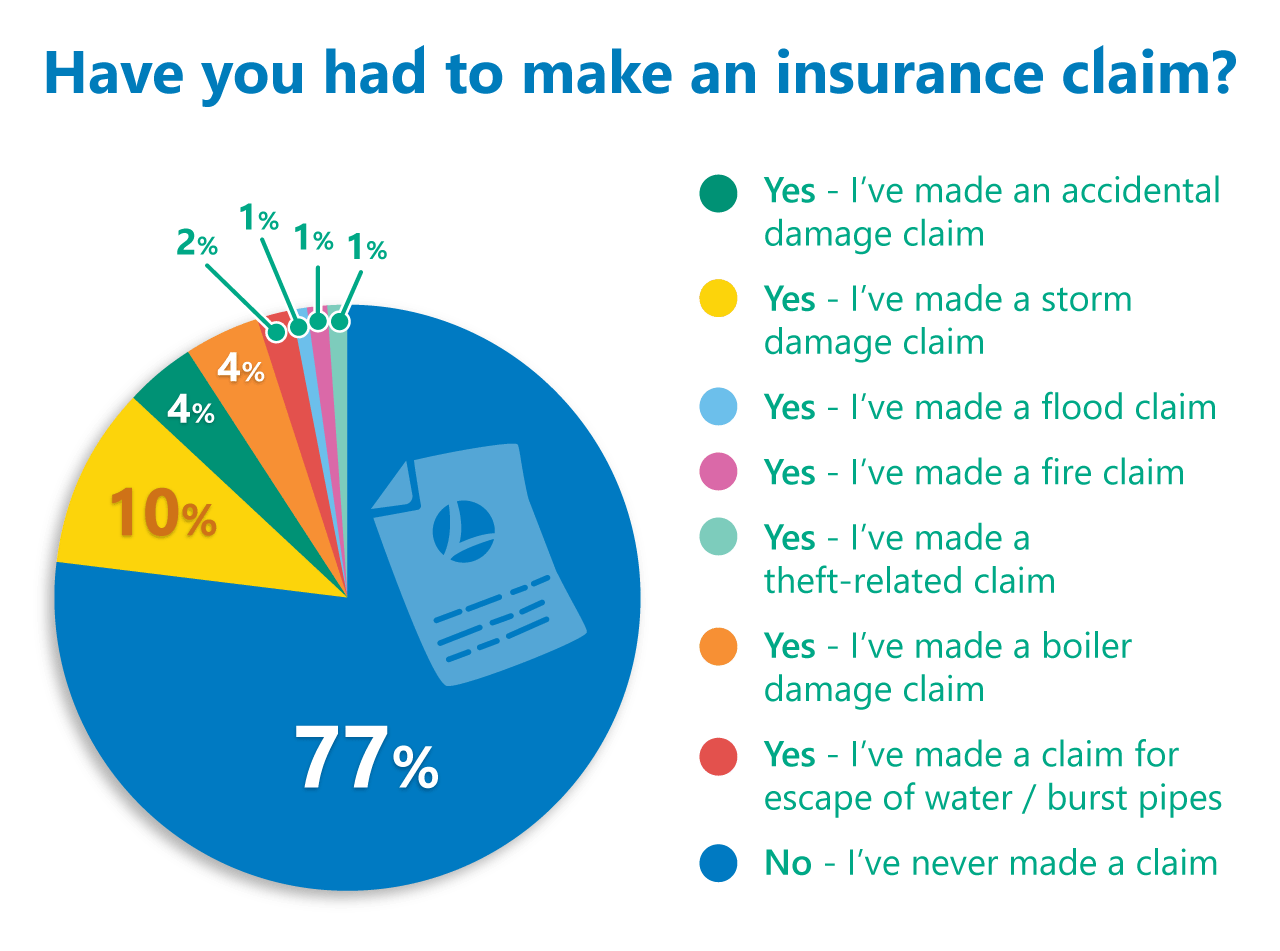 Have you had to make an insurance claim?

2%
1%
1%
1%
4%
4%
10%
77%

Yes - I've made an accidental damage claim

Yes - I've made a storm damage claim

Yes - I've made a flood claim

Yes - I've made a fire claim

Yes - I've made a theft-related claim

Yes - I've made a boiler damage claim

Yes - I've made a claim for escape of water / burst pipes

No - I've never made a claim